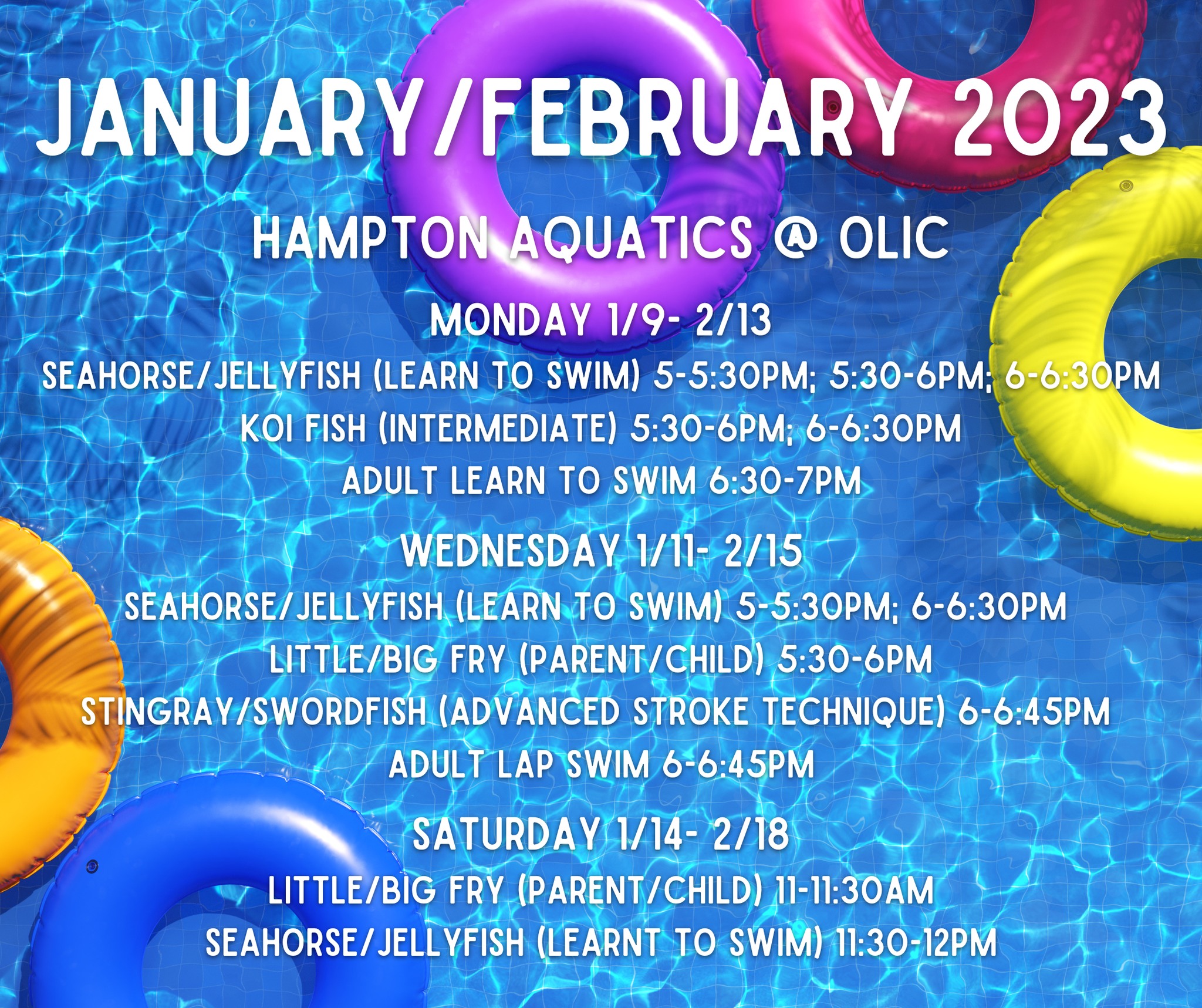 JANUARY/FEBRUARY 2023

HAMPTON AQUATICS @ OLIC

MONDAY 1/9- 2/13

SEAHORSE/JELLYFISH (LEARN TO SWIM) 5-5:30PM; 5:30-6PM; 6-6:30PM

KOI FISH (INTERMEDIATE) 5:30-6PM; 6-6:30PM

ADULT LEARN TO SWIM 6:30-7PM

WEDNESDAY 1/11- 2/15

SEAHORSE/JELLYFISH (LEARN TO SWIM) 5-5:30PM; 6-6:30PM

LITTLE/BIG FRY (PARENT/CHILD) 5:30-6PM

STINGRAY/SWORDFISH (ADVANCED STROKE TECHNIQUE) 6-6:45PM

ADULT LAP SWIM 6-6:45PM

SATURDAY 1/14- 2/18

LITTLE/BIG FRY (PARENT/CHILD) 11-11:30AM

SEAHORSE/JELLYFISH (LEARNT TO SWIM) 11:30-12PM